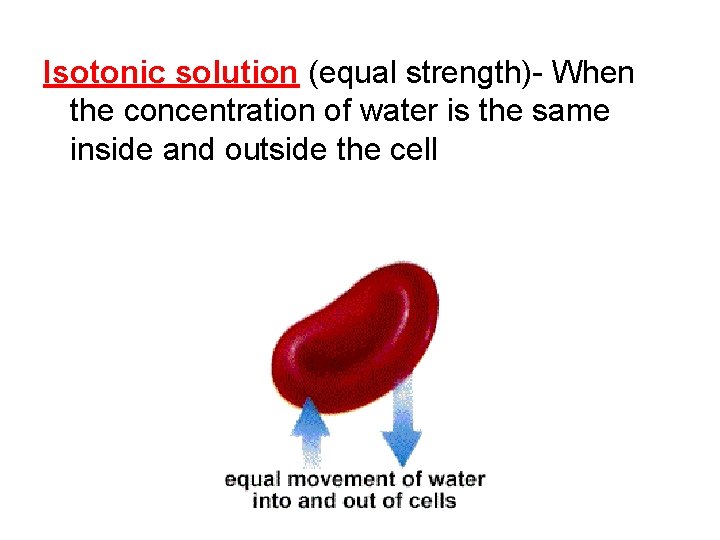 Isotonic solution (equal strength)- When the concentration of water is the same inside and outside the cell

equal movement of water into and out of cells